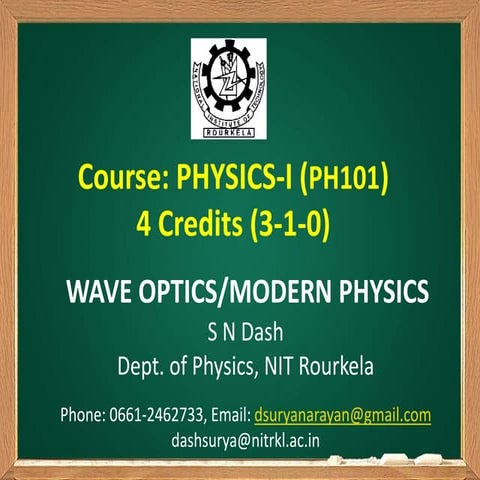 NATIONAL INSTITUTE OF TECHNOLOGY
ROURKELA

Course: PHYSICS-I (PH101)
4 Credits (3-1-0)

WAVE OPTICS/MODERN PHYSICS
S N Dash
Dept. of Physics, NIT Rourkela

Phone: 0661-2462733, Email: dsuryanarayan@gmail.com
dashsurya@nitrkl.ac.in